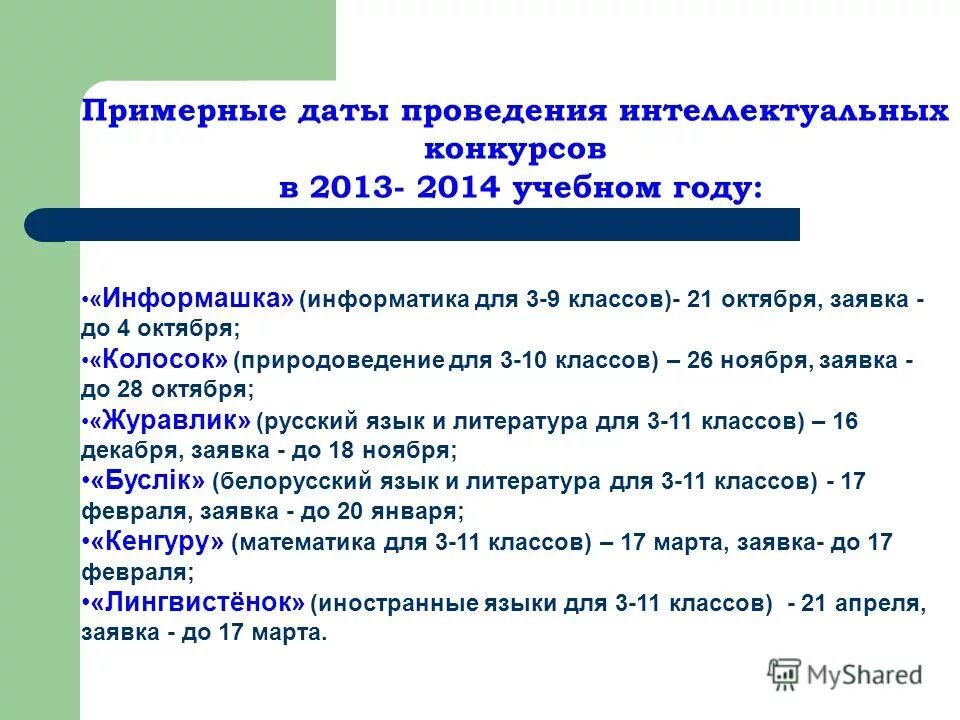 Примерные даты проведения интеллектуальных конкурсов
в 2013- 2014 учебном году:

•«Информашка» (информатика для 3-9 классов)- 21 октября, заявка - до 4 октября;
•«Колосок» (природоведение для 3-10 классов) – 26 ноября, заявка - до 28 октября;
•«Журавлик» (русский язык и литература для 3-11 классов) – 16 декабря, заявка - до 18 ноября;
•«Буслік» (белорусский язык и литература для 3-11 классов) - 17 февраля, заявка - до 20 января;
•«Кенгуру» (математика для 3-11 классов) – 17 марта, заявка- до 17 февраля;
•«Лингвистёнок» (иностранные языки для 3-11 классов) - 21 апреля, заявка - до 17 марта.

MyShared